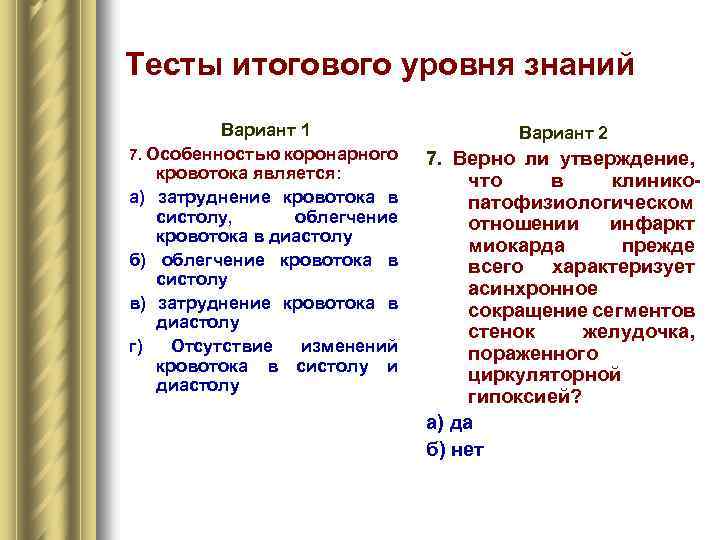 Тесты итогового уровня знаний

Вариант 1

7. Особенностью коронарного кровотока является:

а) затруднение кровотока в систолу, облегчение кровотока в диастолу

б) облегчение кровотока в систолу

в) затруднение кровотока в диастолу

г) Отсутствие изменений кровотока в систолу и диастолу

Вариант 2

7. Верно ли утверждение, что в клинико-патофизиологическом отношении инфаркт миокарда прежде всего характеризует асинхронное сокращение сегментов стенок желудочка, пораженного циркуляторной гипоксией?

а) да

б) нет